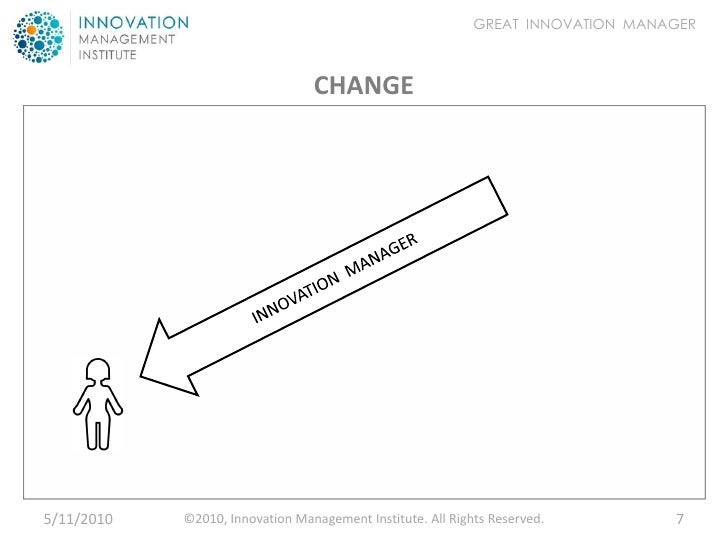 INNOVATION
MANAGEMENT
INSTITUTE

GREAT INNOVATION MANAGER

CHANGE

INNOVATION MANAGER

5/11/2010 ©2010, Innovation Management Institute. All Rights Reserved. 7